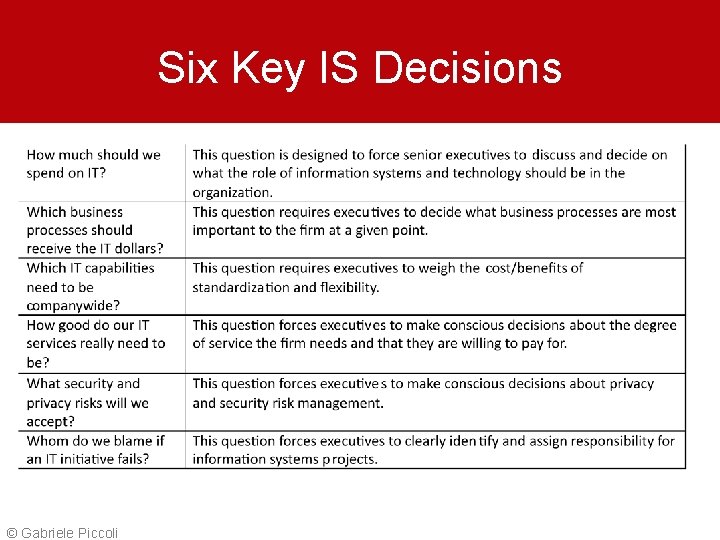 Six Key IS Decisions

| | |
|---|---|
| How much should we spend on IT? | This question is designed to force senior executives to discuss and decide on what the role of information systems and technology should be in the organization. |
| Which business processes should receive the IT dollars? | This question requires executives to decide what business processes are most important to the firm at a given point. |
| Which IT capabilities need to be companywide? | This question requires executives to weigh the cost/benefits of standardization and flexibility. |
| How good do our IT services really need to be? | This question forces executives to make conscious decisions about the degree of service the firm needs and that they are willing to pay for. |
| What security and privacy risks will we accept? | This question forces executives to make conscious decisions about privacy and security risk management. |
| Whom do we blame if an IT initiative fails? | This question forces executives to clearly identify and assign responsibility for information systems projects. |

© Gabriele Piccoli